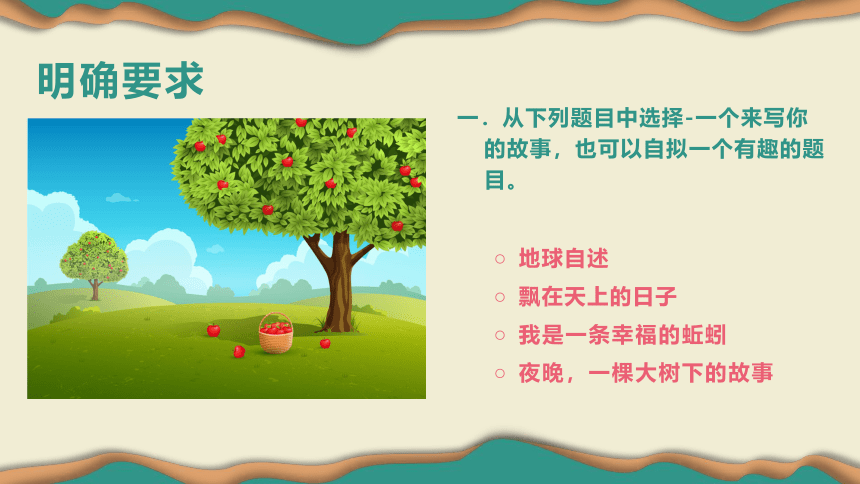 明确要求

一．从下列题目中选择-一个来写你的故事，也可以自拟一个有趣的题目。

○ 地球自述
○ 飘在天上的日子
○ 我是一条幸福的蚯蚓
○ 夜晚，一棵大树下的故事